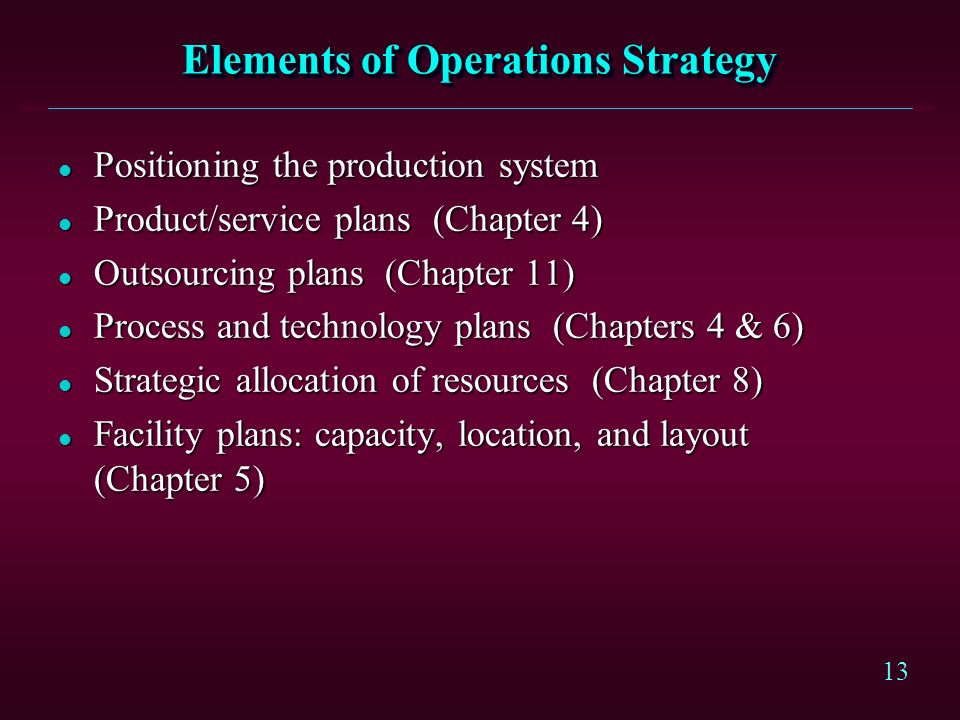 Elements of Operations Strategy

- Positioning the production system
- Product/service plans (Chapter 4)
- Outsourcing plans (Chapter 11)
- Process and technology plans (Chapters 4 & 6)
- Strategic allocation of resources (Chapter 8)
- Facility plans: capacity, location, and layout (Chapter 5)

13